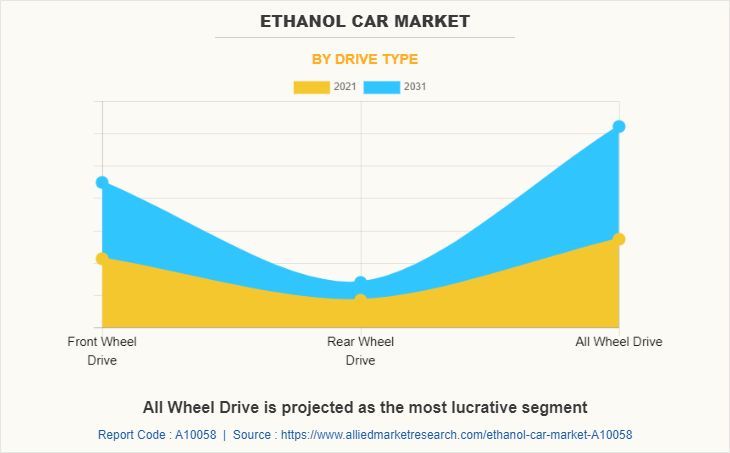 ETHANOL CAR MARKET

BY DRIVE TYPE

2021 2031

Front Wheel Drive

Rear Wheel Drive

All Wheel Drive

All Wheel Drive is projected as the most lucrative segment

Report Code : A10058 | Source : https://www.alliedmarketresearch.com/ethanol-car-market-A10058